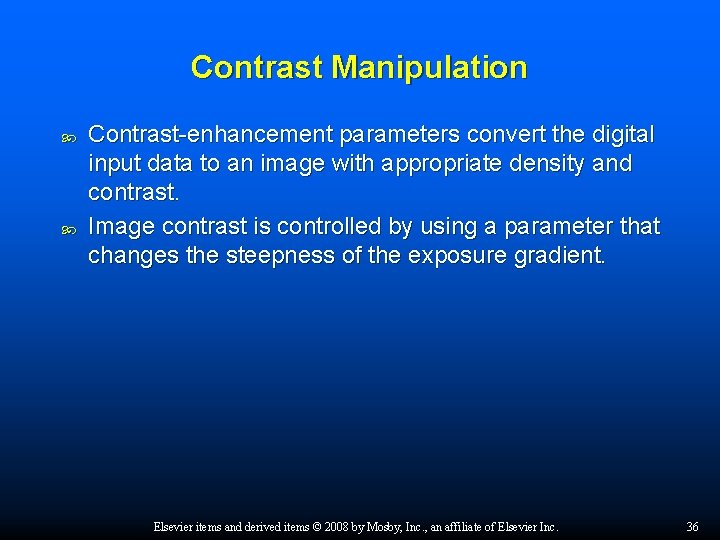 Contrast Manipulation

Contrast-enhancement parameters convert the digital input data to an image with appropriate density and contrast.

Image contrast is controlled by using a parameter that changes the steepness of the exposure gradient.

Elsevier items and derived items © 2008 by Mosby, Inc., an affiliate of Elsevier Inc.

36